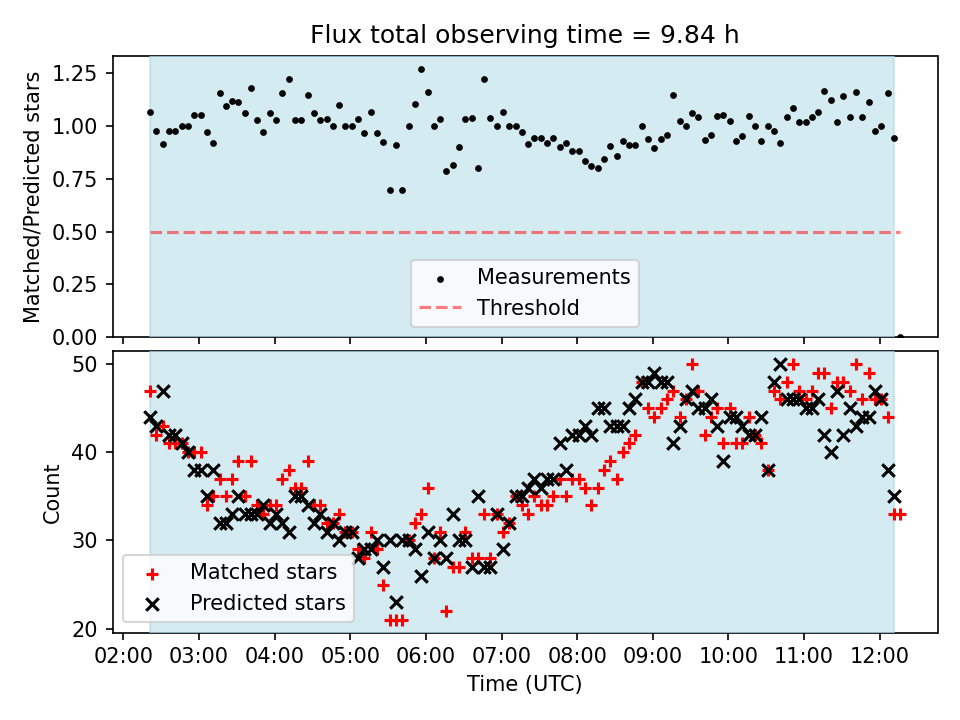 Flux total observing time = 9.84 h

Matched/Predicted stars

1.25
1.00
0.75
0.50
0.25
0.00

Measurements
Threshold

Count

50
40
30
20

Matched stars
Predicted stars

02:00 03:00 04:00 05:00 06:00 07:00 08:00 09:00 10:00 11:00 12:00

Time (UTC)